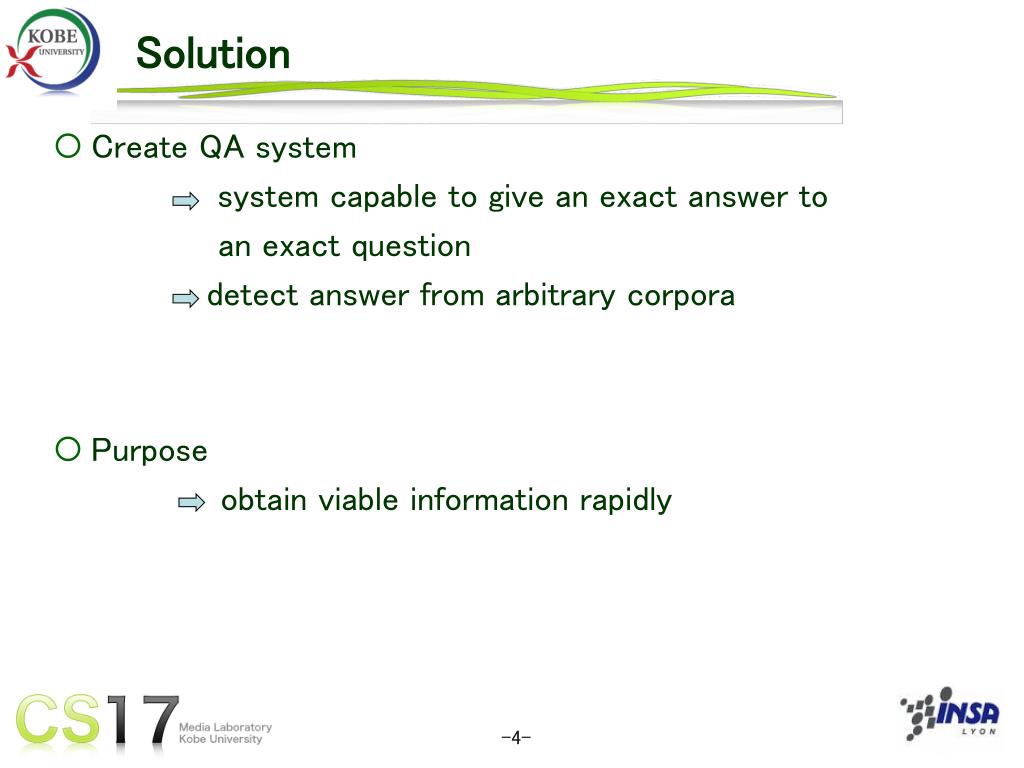 KOBE UNIVERSITY

Solution

○ Create QA system

⇨ system capable to give an exact answer to an exact question

⇨ detect answer from arbitrary corpora

○ Purpose

⇨ obtain viable information rapidly

CS17 Media Laboratory Kobe University

-4-

INSA LYON